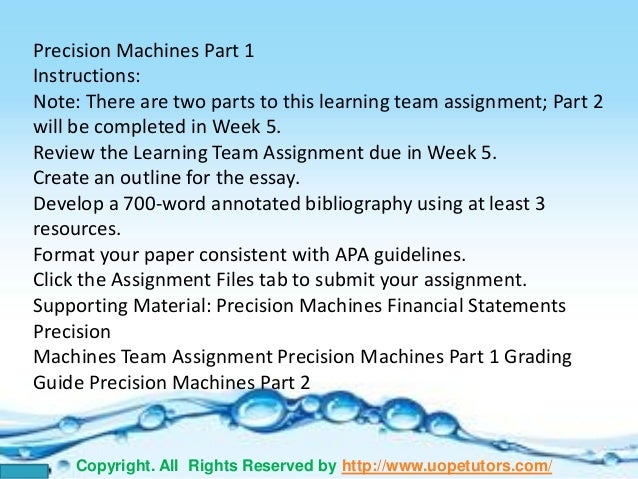 Precision Machines Part 1
Instructions:
Note: There are two parts to this learning team assignment; Part 2 will be completed in Week 5.
Review the Learning Team Assignment due in Week 5.
Create an outline for the essay.
Develop a 700-word annotated bibliography using at least 3 resources.
Format your paper consistent with APA guidelines.
Click the Assignment Files tab to submit your assignment.
Supporting Material: Precision Machines Financial Statements Precision
Machines Team Assignment Precision Machines Part 1 Grading Guide Precision Machines Part 2

Copyright. All Rights Reserved by http://www.uopetutors.com/